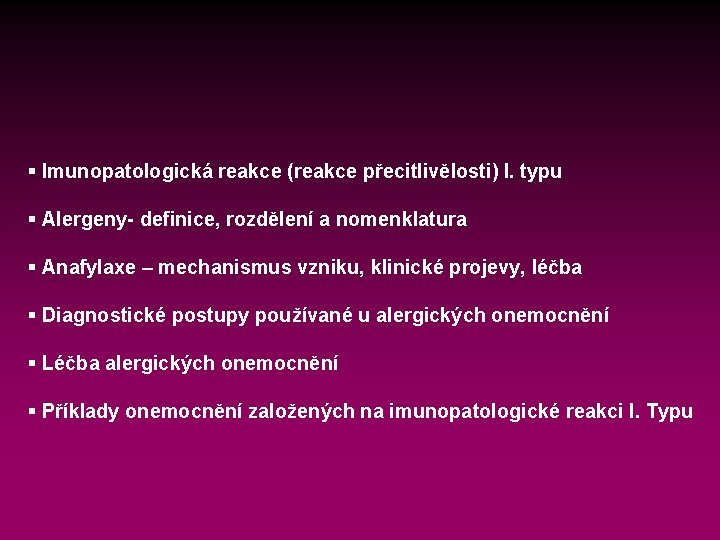 ▪ Imunopatologická reakce (reakce přecitlivělosti) I. typu

▪ Alergeny- definice, rozdělení a nomenklatura

▪ Anafylaxe – mechanismus vzniku, klinické projevy, léčba

▪ Diagnostické postupy používané u alergických onemocnění

▪ Léčba alergických onemocnění

▪ Příklady onemocnění založených na imunopatologické reakci I. Typu